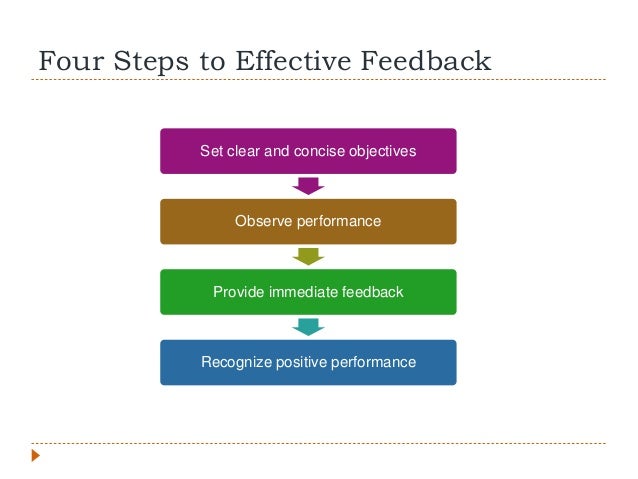 Four Steps to Effective Feedback

Set clear and concise objectives

Observe performance

Provide immediate feedback

Recognize positive performance